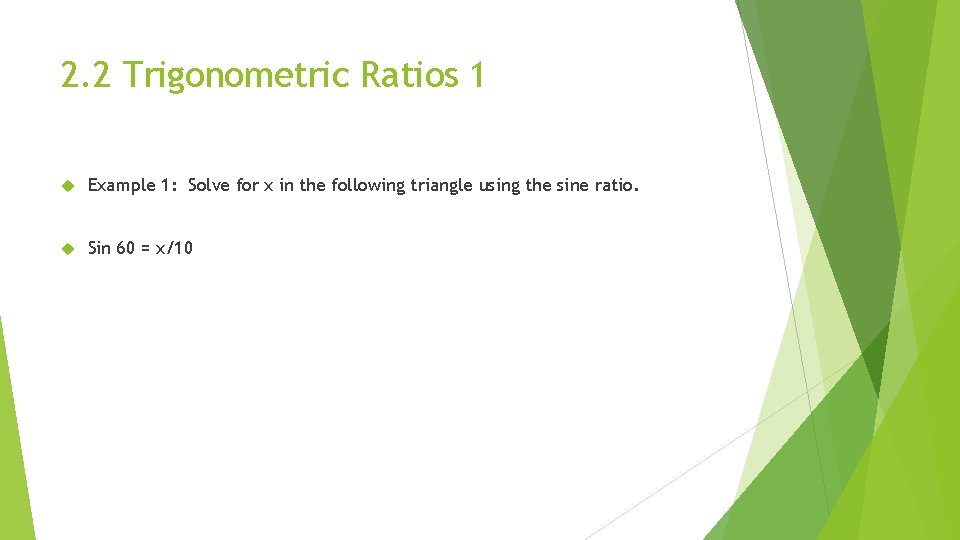 2.2 Trigonometric Ratios 1

Example 1: Solve for x in the following triangle using the sine ratio.

Sin 60 = x/10